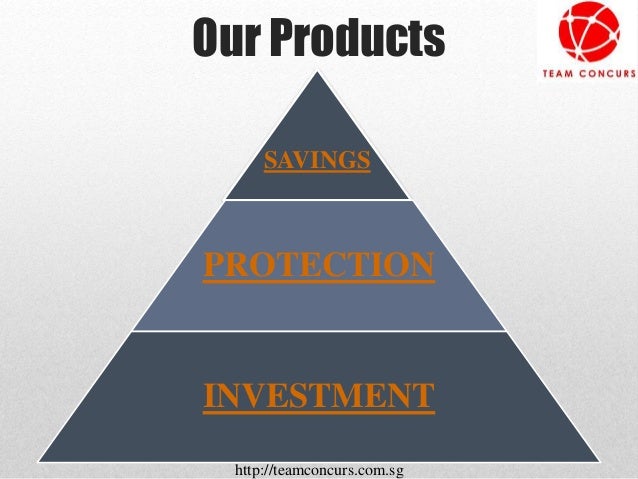 Our Products

TEAM CONCURS

SAVINGS

PROTECTION

INVESTMENT

http://teamconcurs.com.sg